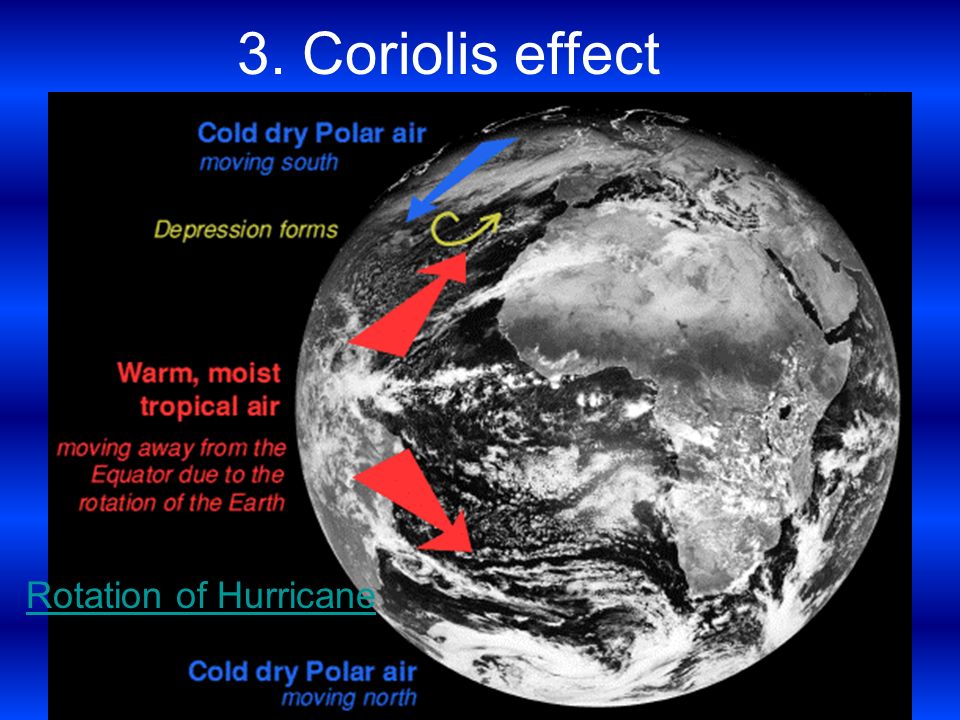 3. Coriolis effect

Cold dry Polar air
moving south

Depression forms

Warm, moist tropical air

moving away from the Equator due to the rotation of the Earth

Rotation of Hurricane

Cold dry Polar air
moving north